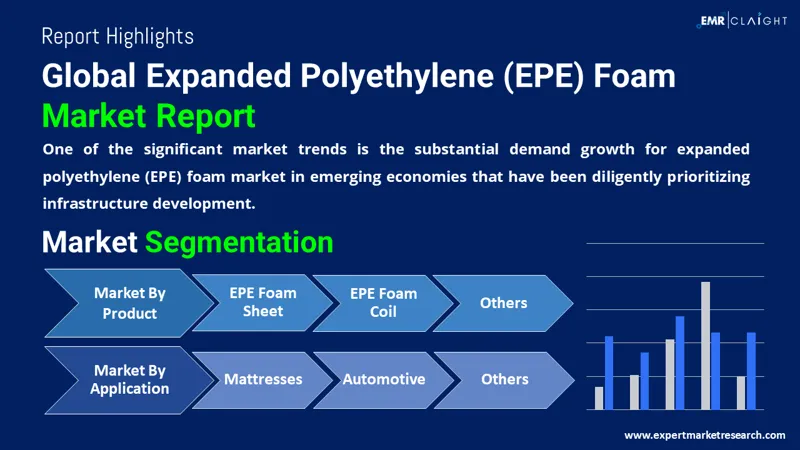 EMR | CLAIGHT

Report Highlights

Global Expanded Polyethylene (EPE) Foam Market Report

One of the significant market trends is the substantial demand growth for expanded polyethylene (EPE) foam market in emerging economies that have been diligently prioritizing infrastructure development.

Market Segmentation

Market By Product

EPE Foam Sheet

EPE Foam Coil

Others

Market By Application

Mattresses

Automotive

Others

www.expertmarketresearch.com